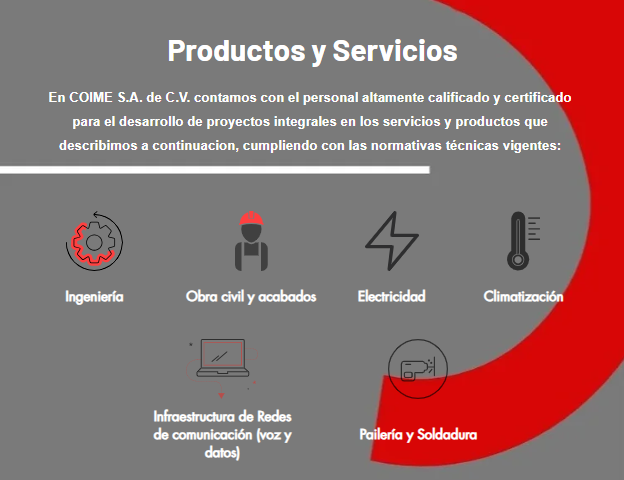 Productos y Servicios

En COIME S.A. de C.V. contamos con el personal altamente calificado y certificado para el desarrollo de proyectos integrales en los servicios y productos que describimos a continuacion, cumpliendo con las normativas técnicas vigentes:

Ingeniería

Obra civil y acabados

Electricidad

Climatización

Infraestructura de Redes de comunicación (voz y datos)

Pailería y Soldadura